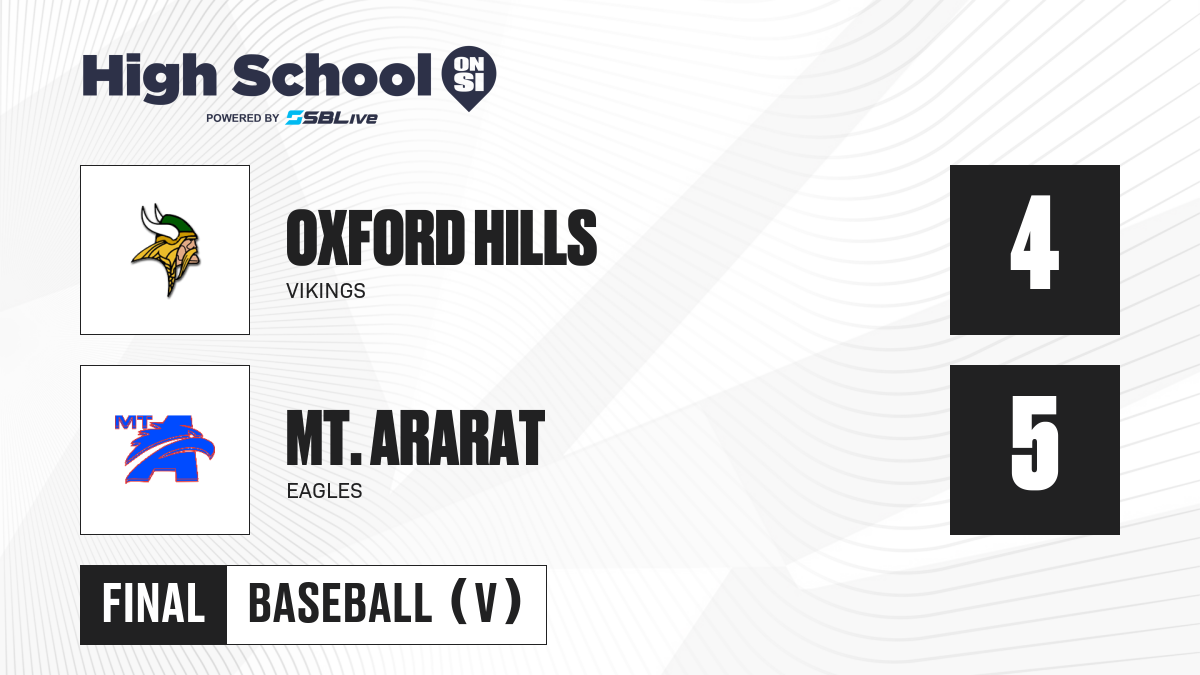 High School ON SI
POWERED BY SBLive

OXFORD HILLS
VIKINGS

4

MT
A

MT. ARARAT
EAGLES

5

FINAL BASEBALL (V)